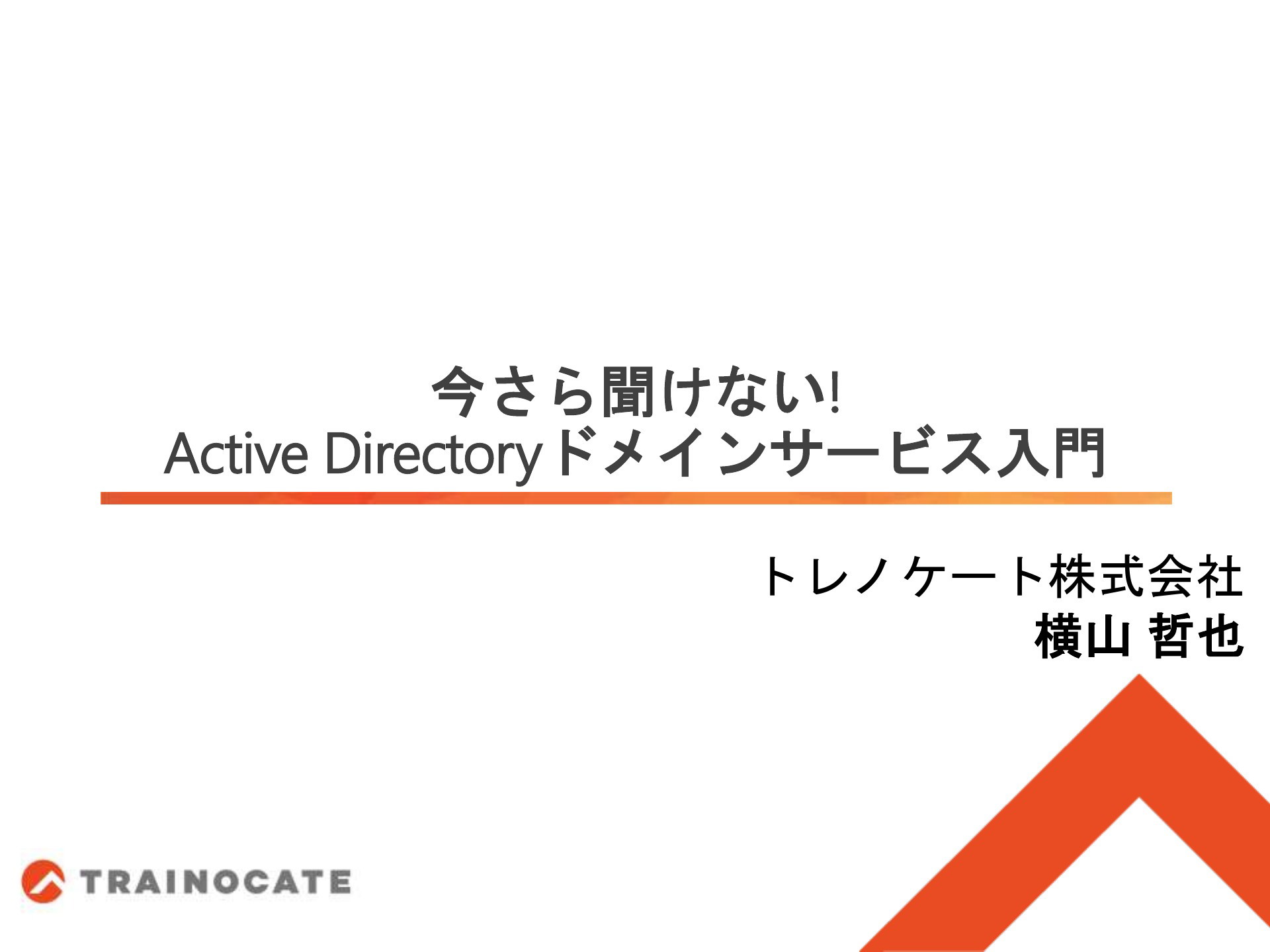 今さら聞けない!
Active Directoryドメインサービス入門

トレノケート株式会社
横山 哲也

TRAINOCATE